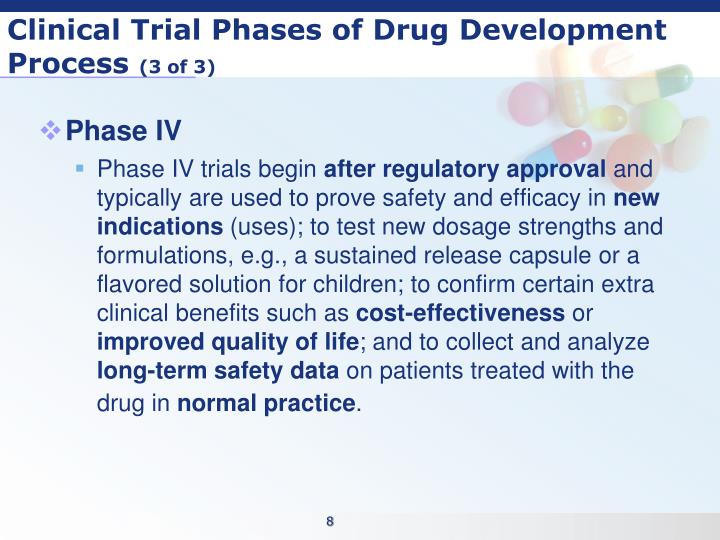 Clinical Trial Phases of Drug Development Process (3 of 3)

Phase IV

Phase IV trials begin after regulatory approval and typically are used to prove safety and efficacy in new indications (uses); to test new dosage strengths and formulations, e.g., a sustained release capsule or a flavored solution for children; to confirm certain extra clinical benefits such as cost-effectiveness or improved quality of life; and to collect and analyze long-term safety data on patients treated with the drug in normal practice.

8